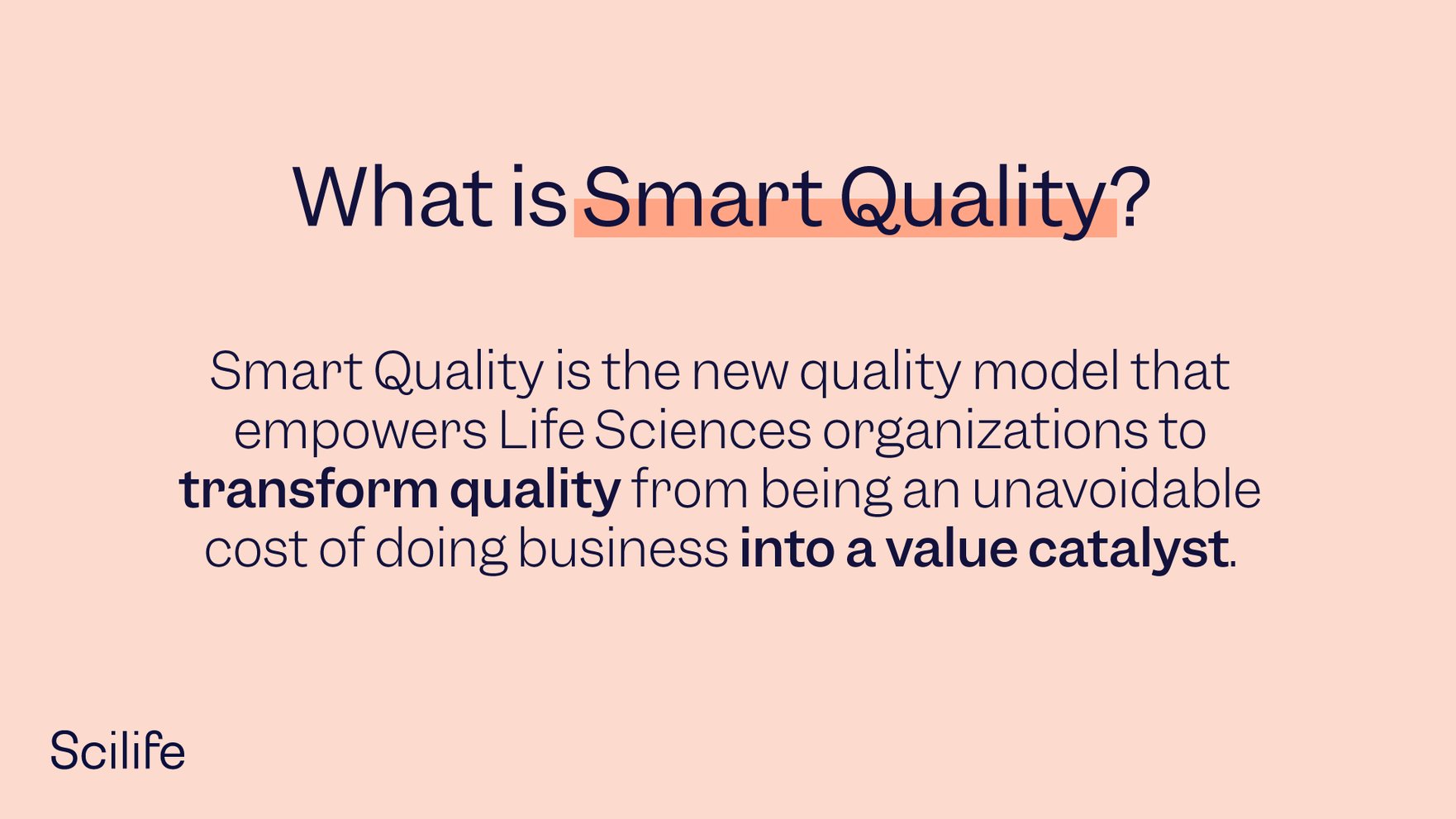 What is Smart Quality?

Smart Quality is the new quality model that empowers Life Sciences organizations to transform quality from being an unavoidable cost of doing business into a value catalyst.

Scilife